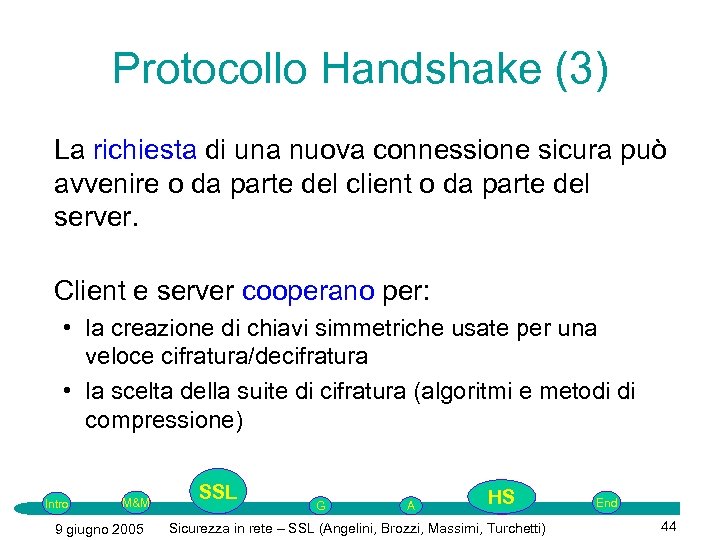 Protocollo Handshake (3)

La richiesta di una nuova connessione sicura può avvenire o da parte del client o da parte del server.

Client e server cooperano per:

• la creazione di chiavi simmetriche usate per una veloce cifratura/decifratura
• la scelta della suite di cifratura (algoritmi e metodi di compressione)

Intro M&M SSL G A HS End

9 giugno 2005 Sicurezza in rete – SSL (Angelini, Brozzi, Massimi, Turchetti) 44